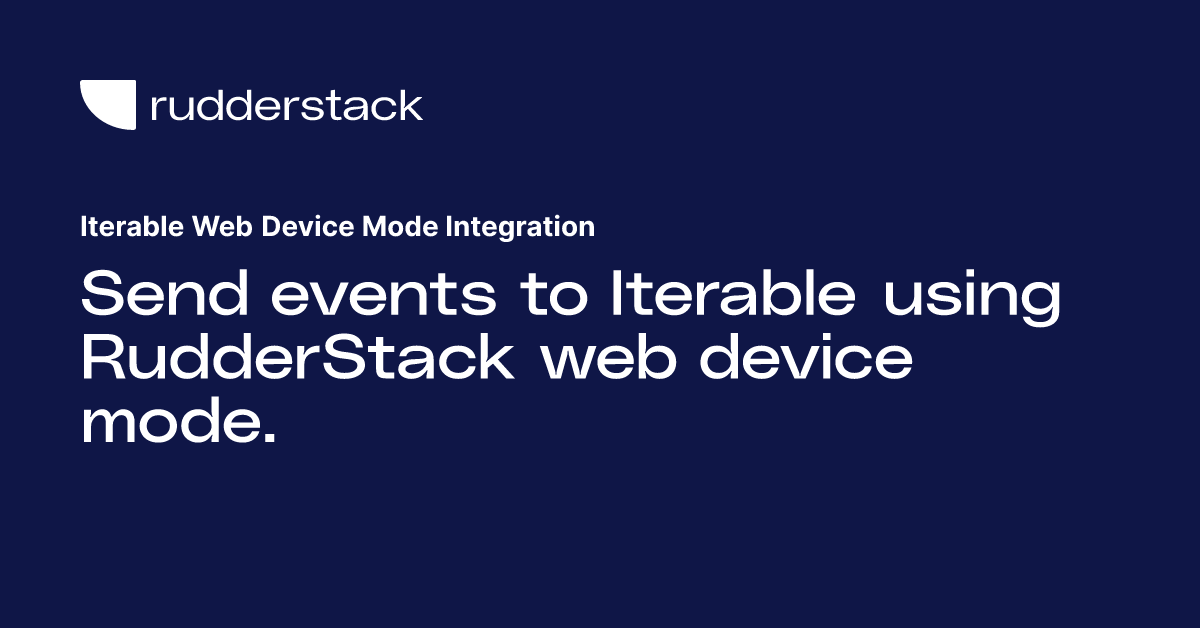 rudderstack

Iterable Web Device Mode Integration

Send events to Iterable using RudderStack web device mode.